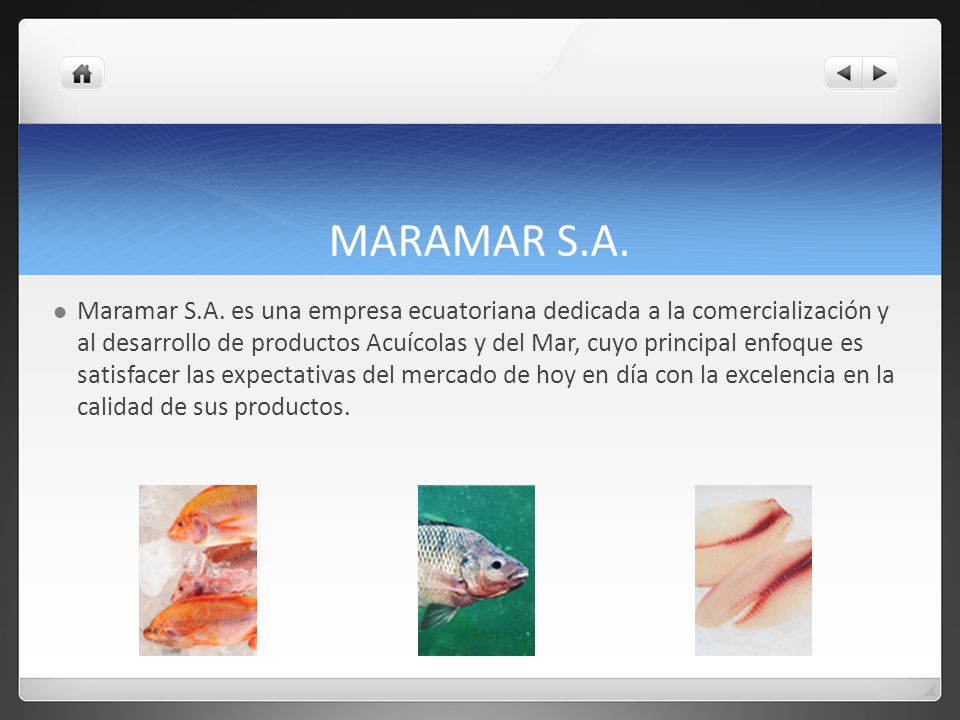 MARAMAR S.A.

Maramar S.A. es una empresa ecuatoriana dedicada a la comercialización y al desarrollo de productos Acuícolas y del Mar, cuyo principal enfoque es satisfacer las expectativas del mercado de hoy en día con la excelencia en la calidad de sus productos.